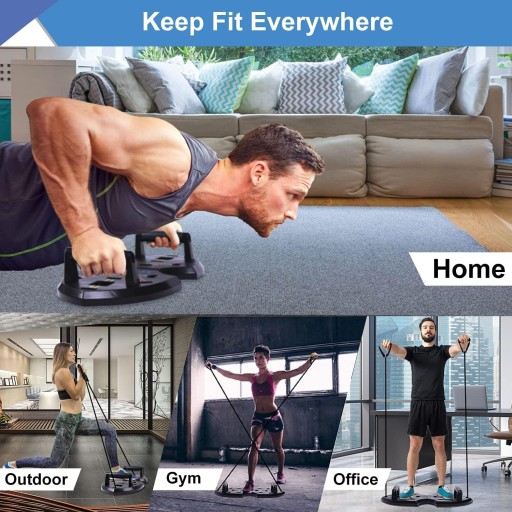 Keep Fit Everywhere

Home

Outdoor

Gym

Office